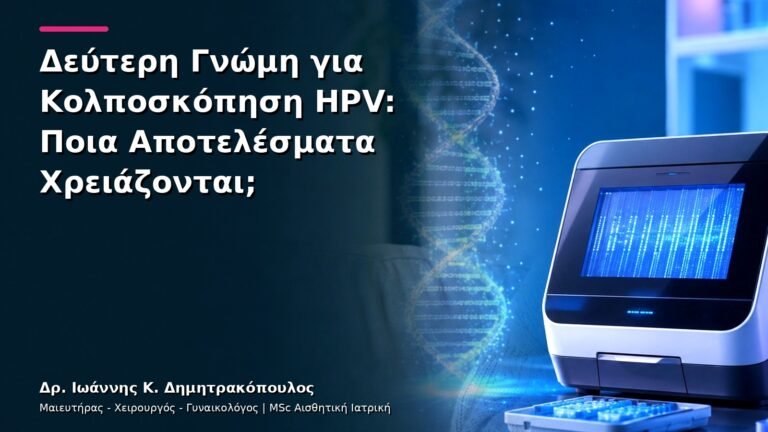 Δεύτερη Γνώμη για Κολποσκόπηση HPV: Ποια Αποτελέσματα Χρειάζονται;

Δρ. Ιωάννης Κ. Δημητρακόπουλος

Μαιευτήρας - Χειρουργός - Γυναικολόγος | MSc Αισθητική Ιατρική